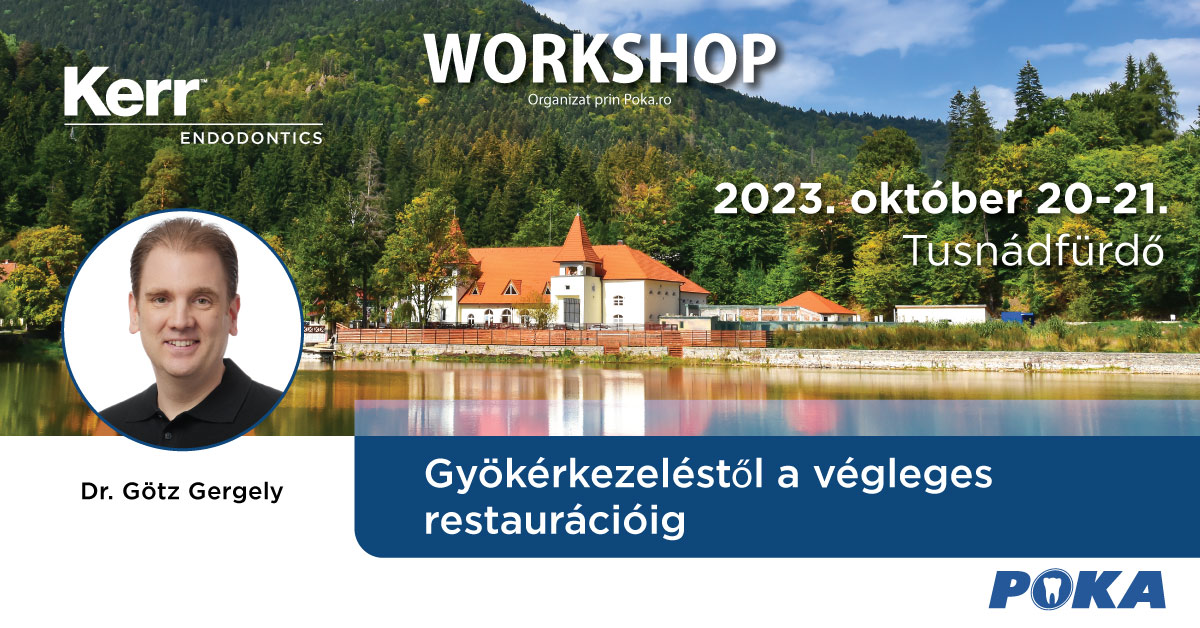 Kerr™
ENDODONTICS

WORKSHOP
Organizat prin Poka.ro

2023. október 20-21.
Tusnádfürdő

Dr. Götz Gergely

Gyökérkezeléstől a végleges restaurációig

POKA